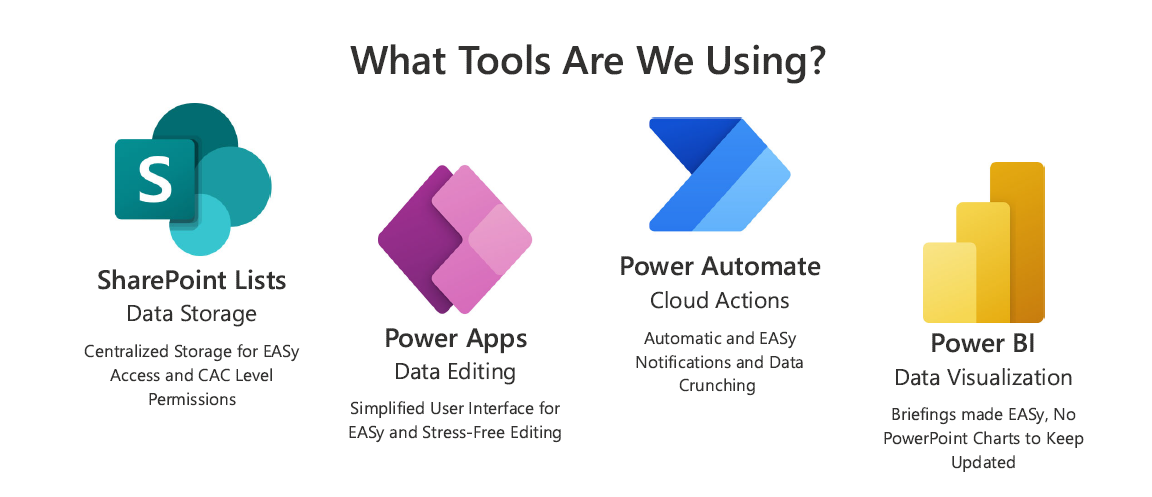 What Tools Are We Using?

S

SharePoint Lists
Data Storage

Centralized Storage for EASy Access and CAC Level Permissions

Power Apps
Data Editing

Simplified User Interface for EASy and Stress-Free Editing

Power Automate
Cloud Actions

Automatic and EASy Notifications and Data Crunching

Power BI
Data Visualization

Briefings made EASy, No PowerPoint Charts to Keep Updated